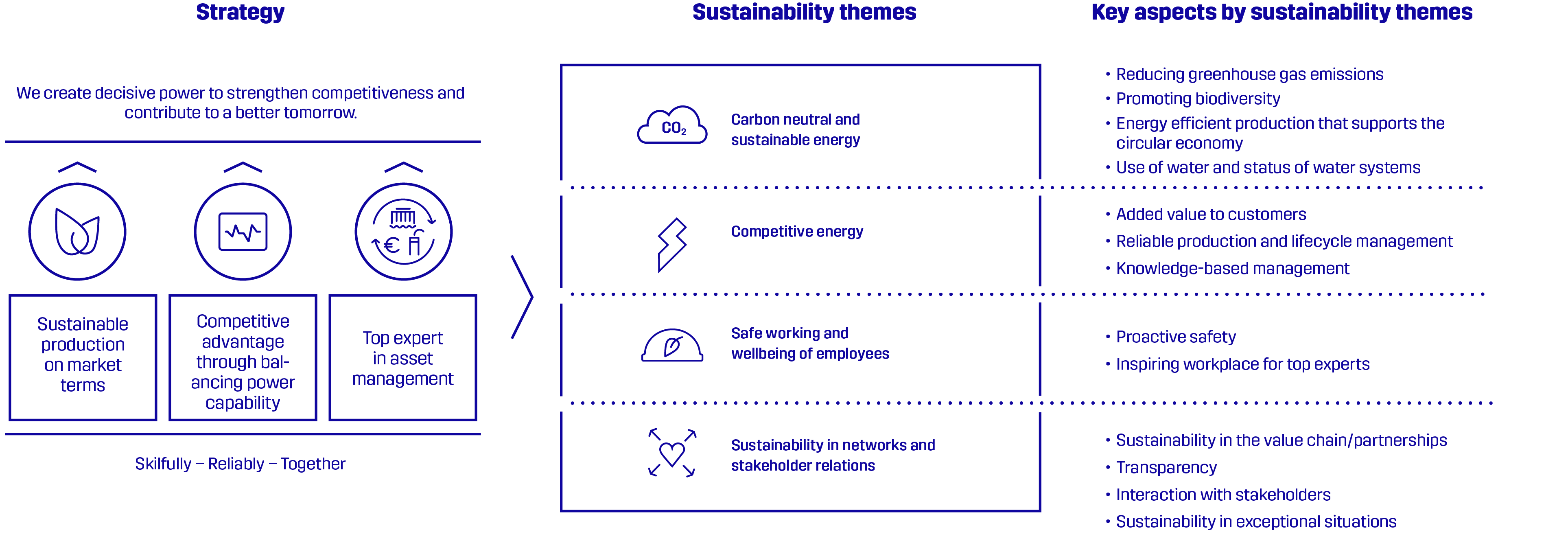 Strategy

We create decisive power to strengthen competitiveness and contribute to a better tomorrow.

Sustainable production on market terms

Competitive advantage through balancing power capability

Top expert in asset management

Skilfully – Reliably – Together

Sustainability themes

$CO_2$

Carbon neutral and sustainable energy

Competitive energy

Safe working and wellbeing of employees

Sustainability in networks and stakeholder relations

Key aspects by sustainability themes

• Reducing greenhouse gas emissions
• Promoting biodiversity
• Energy efficient production that supports the circular economy
• Use of water and status of water systems

• Added value to customers
• Reliable production and lifecycle management
• Knowledge-based management

• Proactive safety
• Inspiring workplace for top experts

• Sustainability in the value chain/partnerships
• Transparency
• Interaction with stakeholders
• Sustainability in exceptional situations